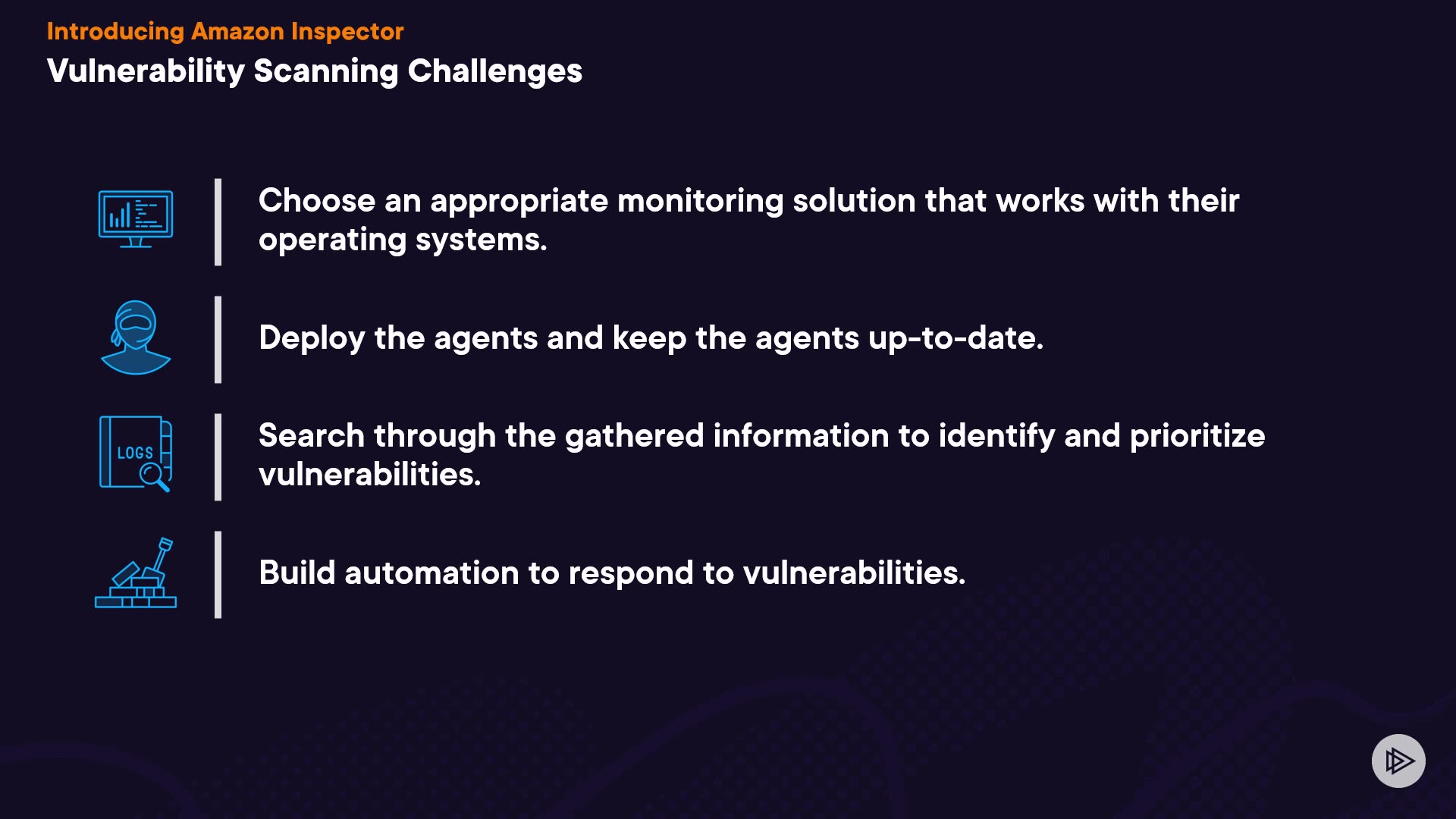 Introducing Amazon Inspector

Vulnerability Scanning Challenges

Choose an appropriate monitoring solution that works with their operating systems.

Deploy the agents and keep the agents up-to-date.

LOGS

Search through the gathered information to identify and prioritize vulnerabilities.

Build automation to respond to vulnerabilities.